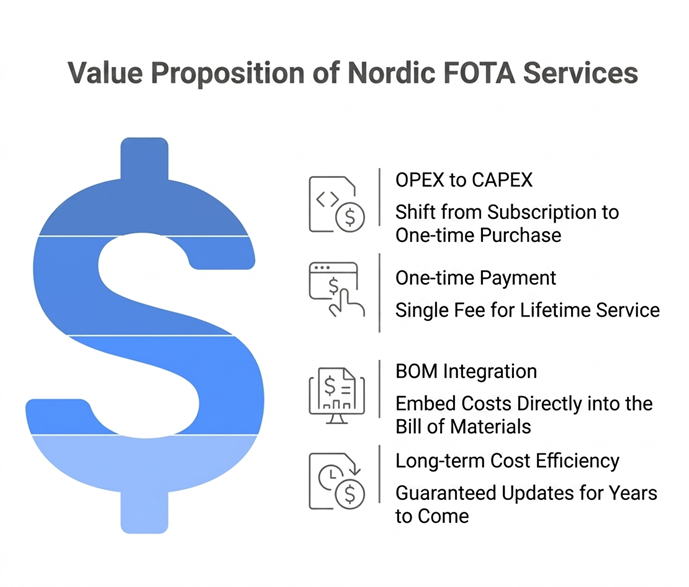 Value Proposition of Nordic FOTA Services

OPEX to CAPEX

Shift from Subscription to One-time Purchase

One-time Payment

Single Fee for Lifetime Service

BOM Integration

Embed Costs Directly into the Bill of Materials

Long-term Cost Efficiency

Guaranteed Updates for Years to Come